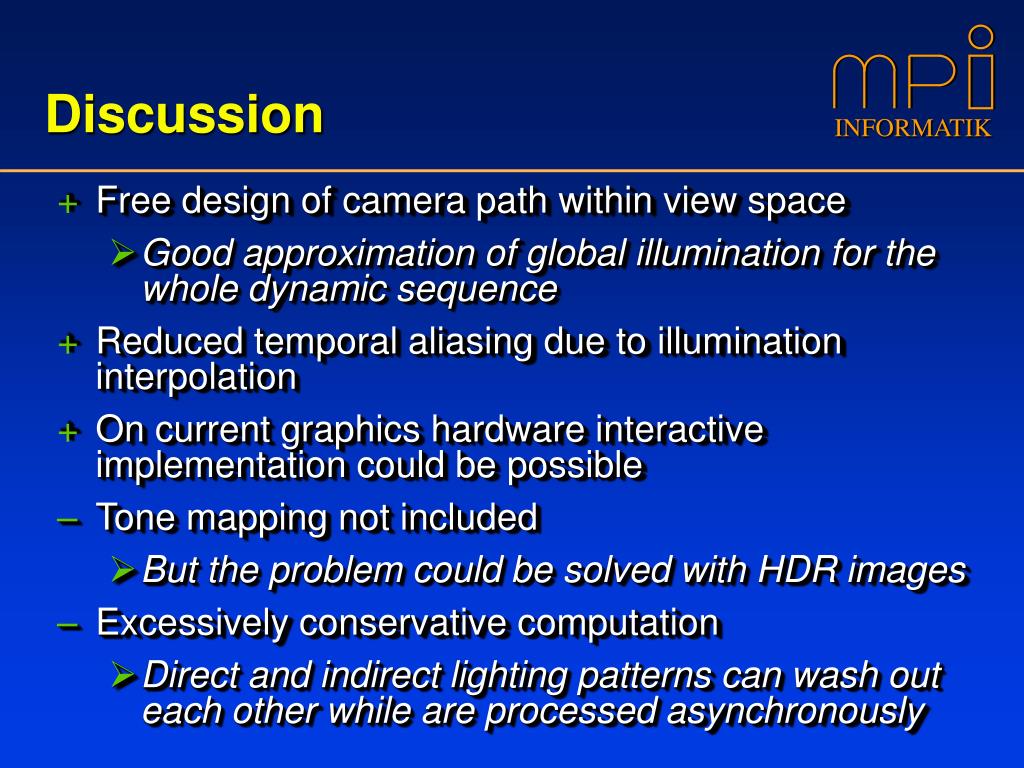 Discussion

mpi
INFORMATIK

+ Free design of camera path within view space
➢ Good approximation of global illumination for the whole dynamic sequence
+ Reduced temporal aliasing due to illumination interpolation
+ On current graphics hardware interactive implementation could be possible
– Tone mapping not included
➢ But the problem could be solved with HDR images
– Excessively conservative computation
➢ Direct and indirect lighting patterns can wash out each other while are processed asynchronously